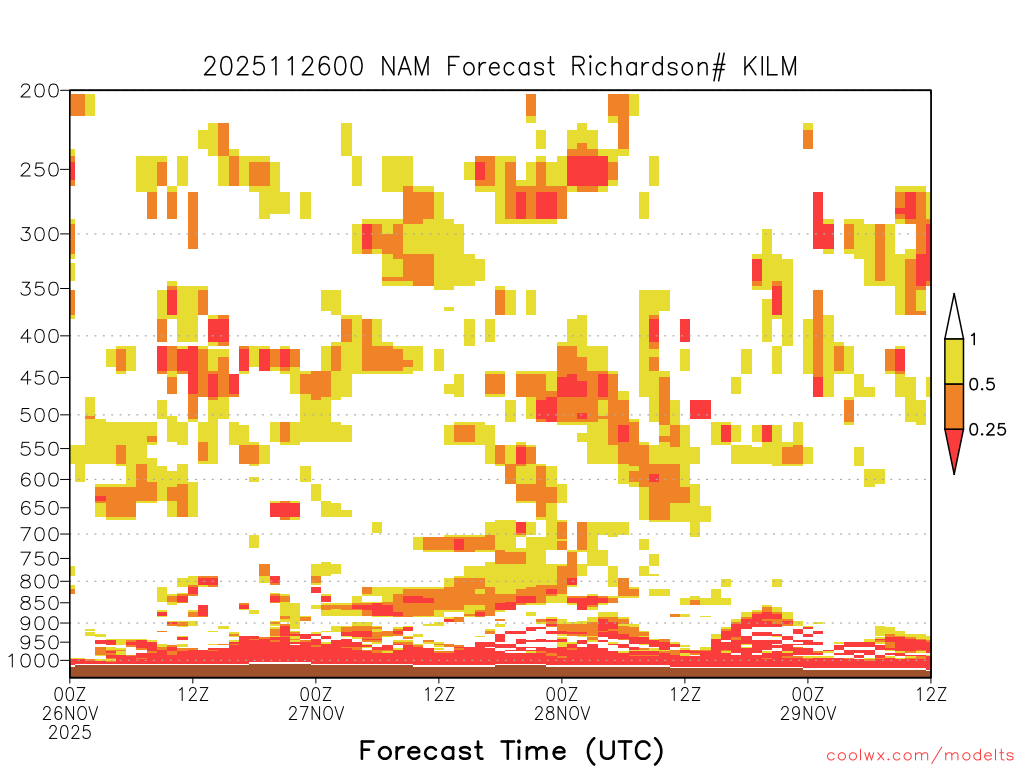 2025112600 NAM Forecast Richardson# KILM

200
250
300
350
400
450
500
550
600
650
700
750
800
850
900
950
1000

1
0.5
0.25

00Z 26NOV 2025
12Z
00Z 27NOV
12Z
00Z 28NOV
12Z
00Z 29NOV
12Z

Forecast Time (UTC)

coolwx.com/modelts